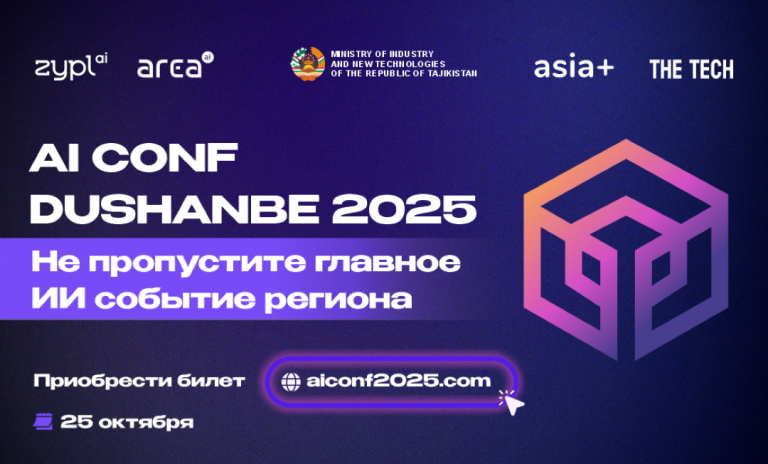 zypl ai area ai

MINISTRY OF INDUSTRY AND NEW TECHNOLOGIES OF THE REPUBLIC OF TAJIKISTAN

asia+ THE TECH

AI CONF DUSHANBE 2025

Не пропустите главное ИИ событие региона

Приобрести билет

aiconf2025.com

25 октября